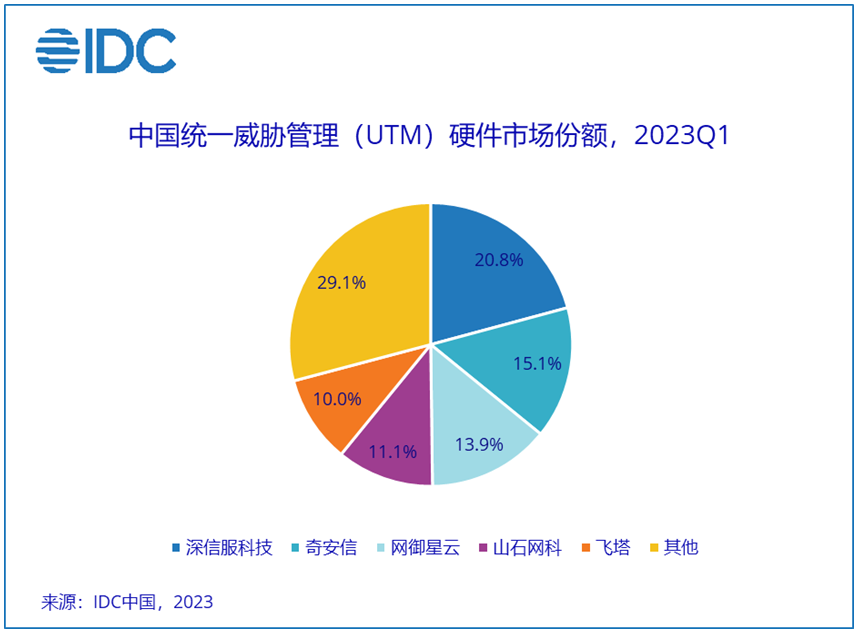 IDC

中国统一威胁管理（UTM）硬件市场份额，2023Q1

20.8%
15.1%
13.9%
11.1%
10.0%
29.1%

深信服科技　奇安信　网御星云　山石网科　飞塔　其他

来源：IDC中国，2023